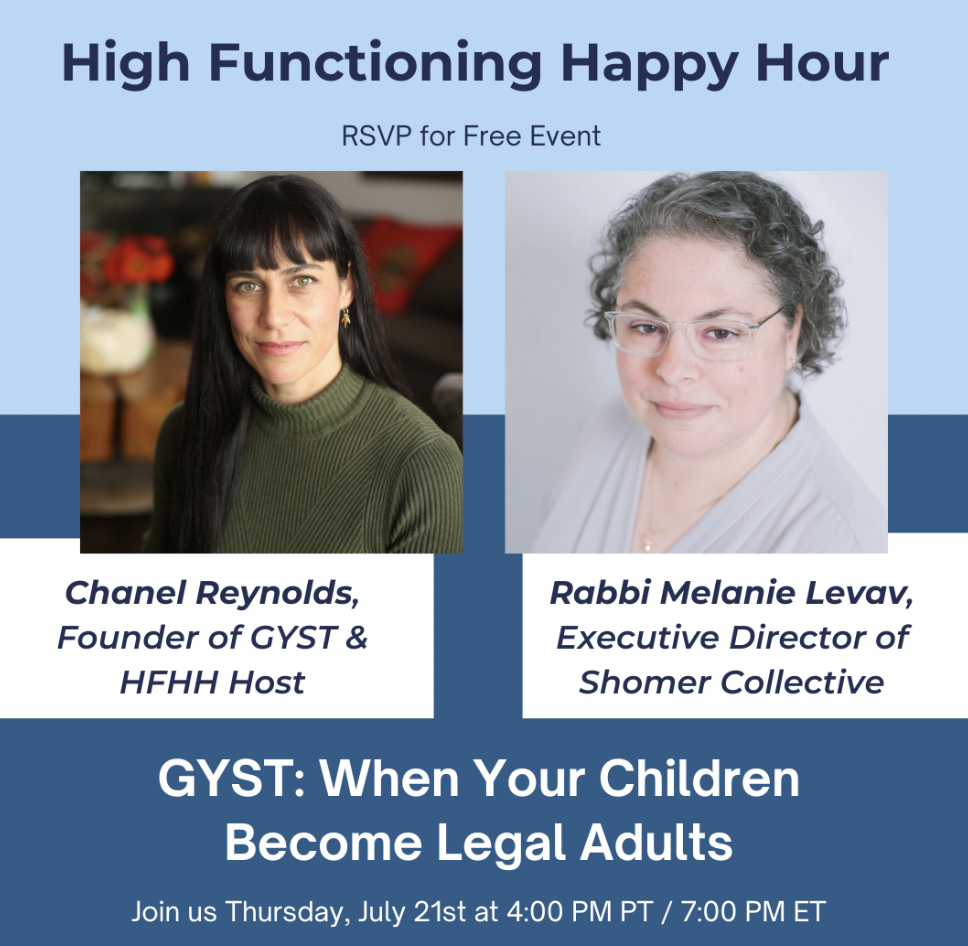 High Functioning Happy Hour

RSVP for Free Event

Chanel Reynolds, Founder of GYST & HFHH Host

Rabbi Melanie Levav, Executive Director of Shomer Collective

GYST: When Your Children Become Legal Adults

Join us Thursday, July 21st at 4:00 PM PT / 7:00 PM ET